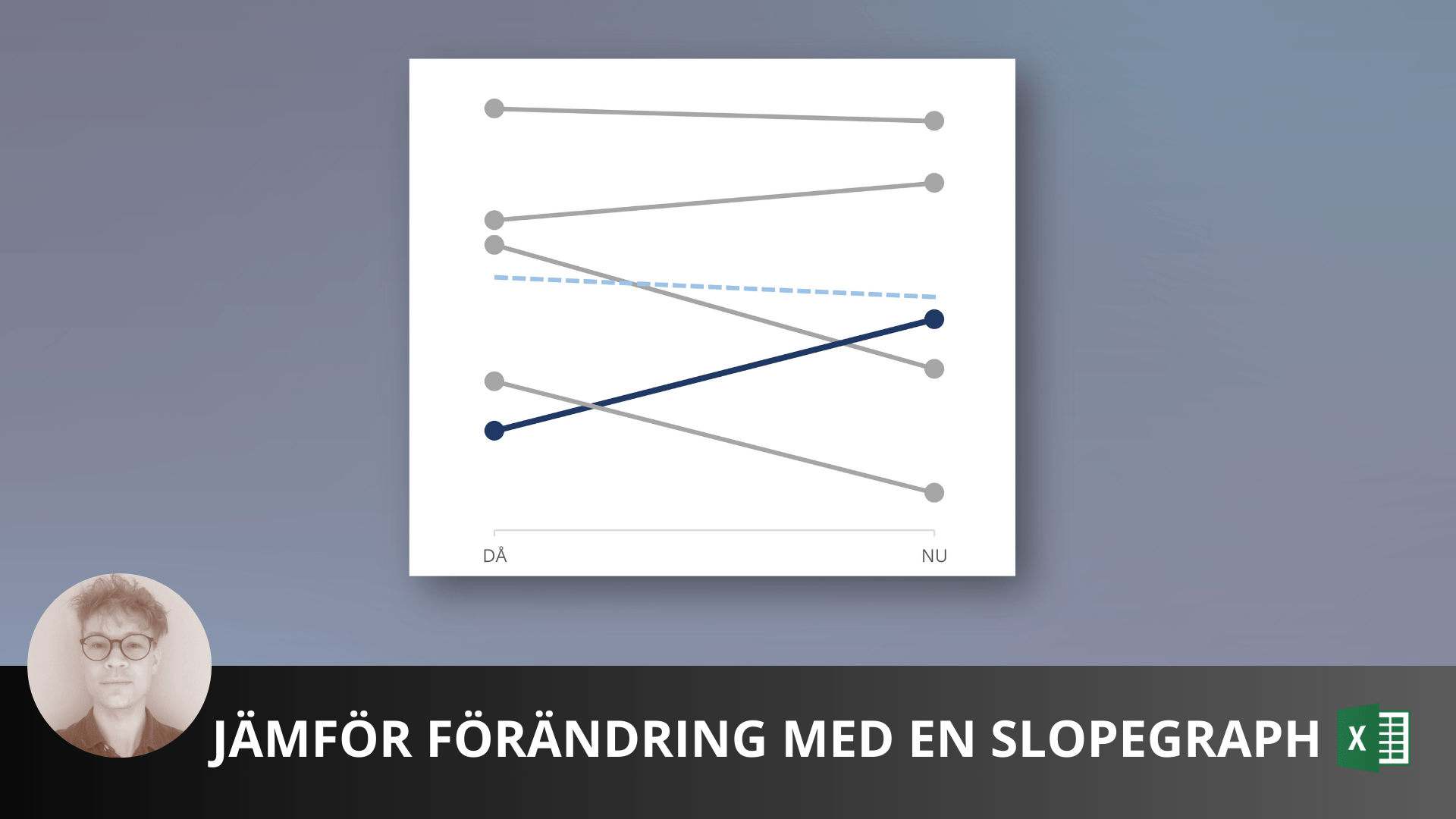 DÅ
NU

JÄMFÖR FÖRÄNDRING MED EN SLOPEGRAPH
X